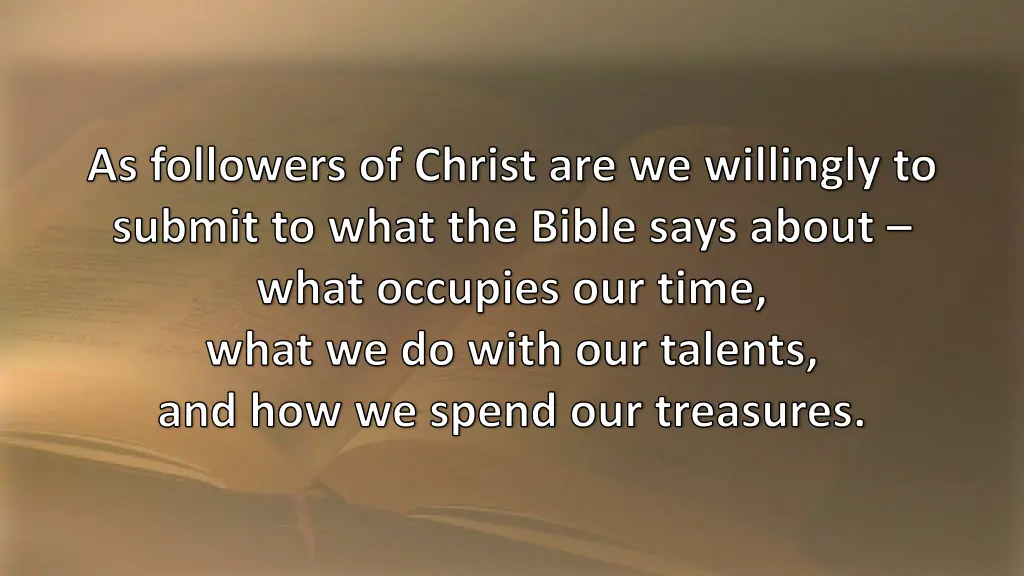 As followers of Christ are we willingly to submit to what the Bible says about – what occupies our time,
what we do with our talents,
and how we spend our treasures.